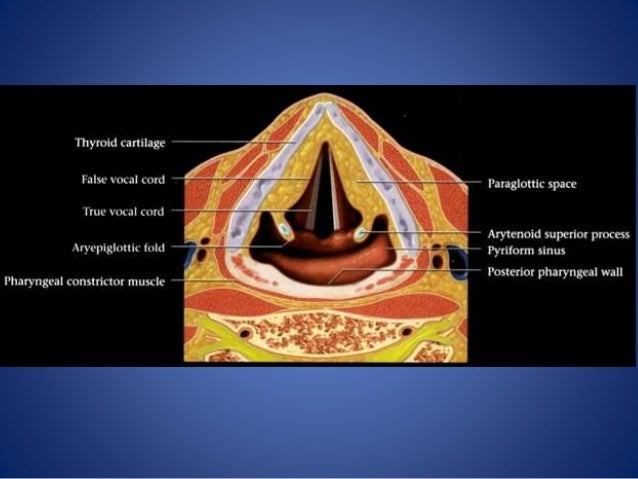 Thyroid cartilage
False vocal cord
True vocal cord
Aryepiglottic fold
Pharyngeal constrictor muscle
Paraglottic space
Arytenoid superior process
Pyriform sinus
Posterior pharyngeal wall